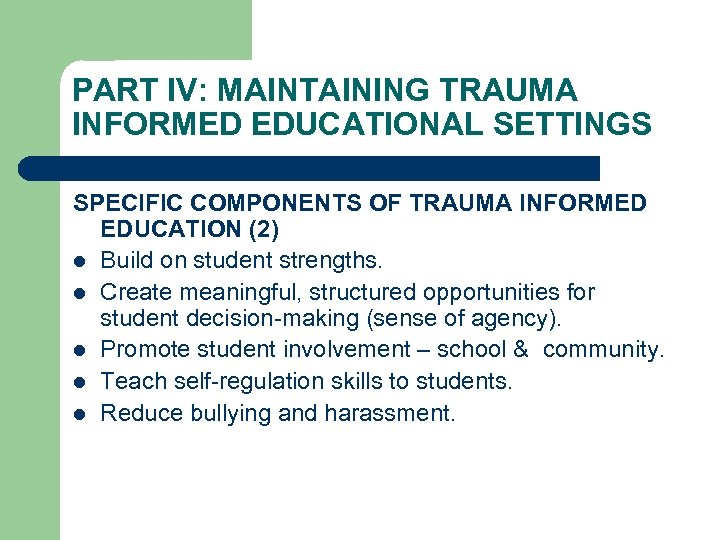 PART IV: MAINTAINING TRAUMA INFORMED EDUCATIONAL SETTINGS

SPECIFIC COMPONENTS OF TRAUMA INFORMED EDUCATION (2)
- Build on student strengths.
- Create meaningful, structured opportunities for student decision-making (sense of agency).
- Promote student involvement – school & community.
- Teach self-regulation skills to students.
- Reduce bullying and harassment.